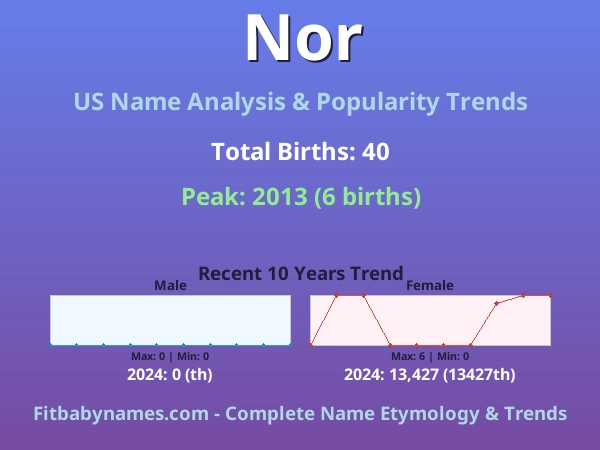 Nor

US Name Analysis & Popularity Trends

Total Births: 40

Peak: 2013 (6 births)

Recent 10 Years Trend

Male

Max: 0 | Min: 0

2024: 0 (th)

Female

Max: 6 | Min: 0

2024: 13,427 (13427th)

Fitbabynames.com - Complete Name Etymology & Trends